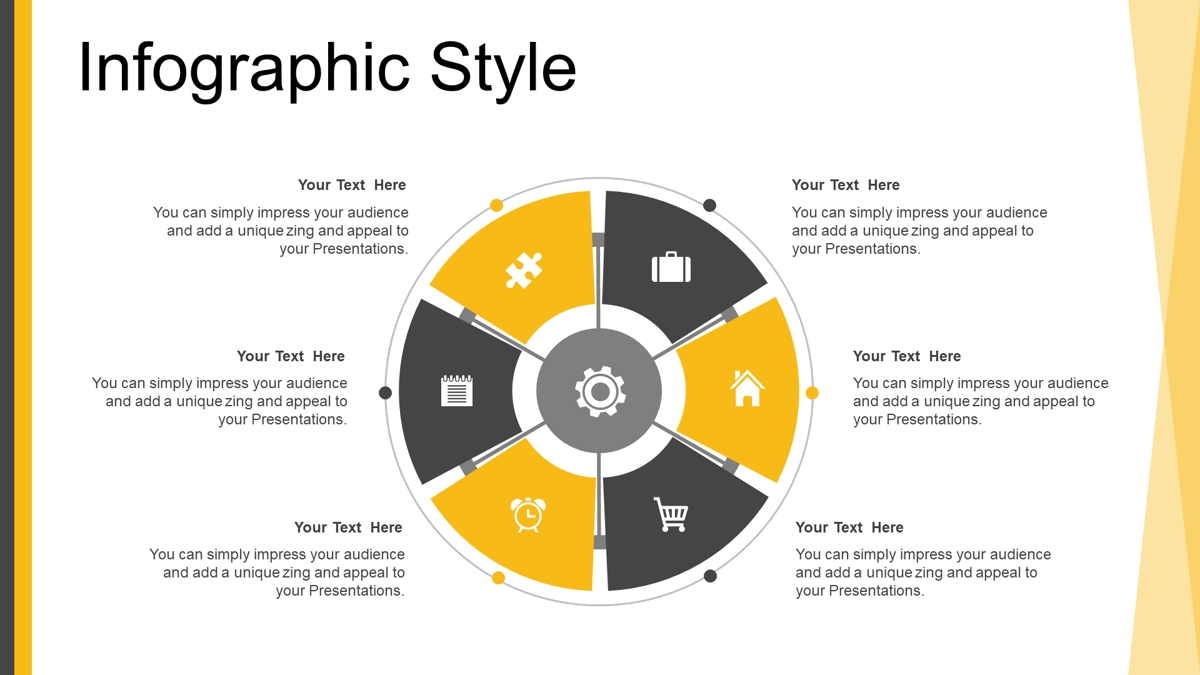 Infographic Style

Your Text Here

You can simply impress your audience and add a unique zing and appeal to your Presentations.

Your Text Here

You can simply impress your audience and add a unique zing and appeal to your Presentations.

Your Text Here

You can simply impress your audience and add a unique zing and appeal to your Presentations.

Your Text Here

You can simply impress your audience and add a unique zing and appeal to your Presentations.

Your Text Here

You can simply impress your audience and add a unique zing and appeal to your Presentations.

Your Text Here

You can simply impress your audience and add a unique zing and appeal to your Presentations.